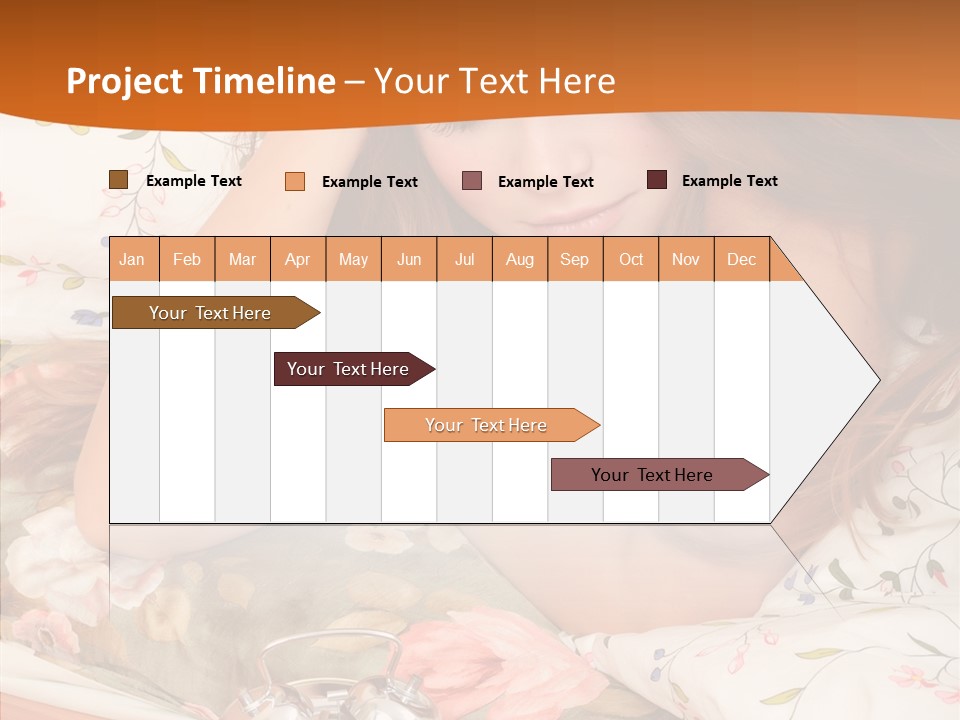 Project Timeline – Your Text Here

Example Text
Example Text
Example Text
Example Text

| Jan | Feb | Mar | Apr | May | Jun | Jul | Aug | Sep | Oct | Nov | Dec |
|---|---|---|---|---|---|---|---|---|---|---|---|

Your Text Here

Your Text Here

Your Text Here

Your Text Here